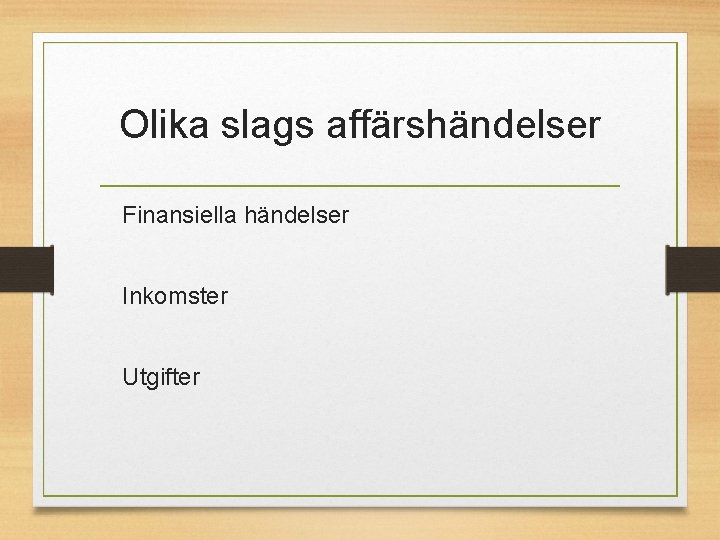 Olika slags affärshändelser

Finansiella händelser

Inkomster

Utgifter